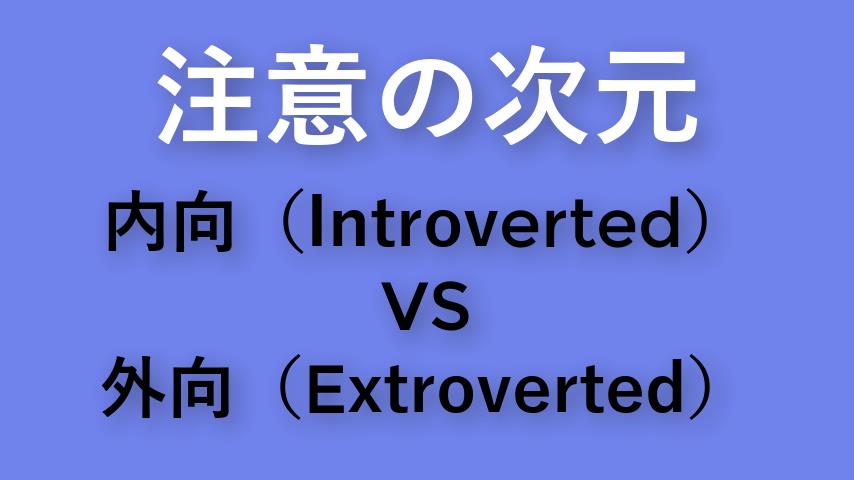 注意の次元

内向（Introverted）
VS
外向（Extroverted）